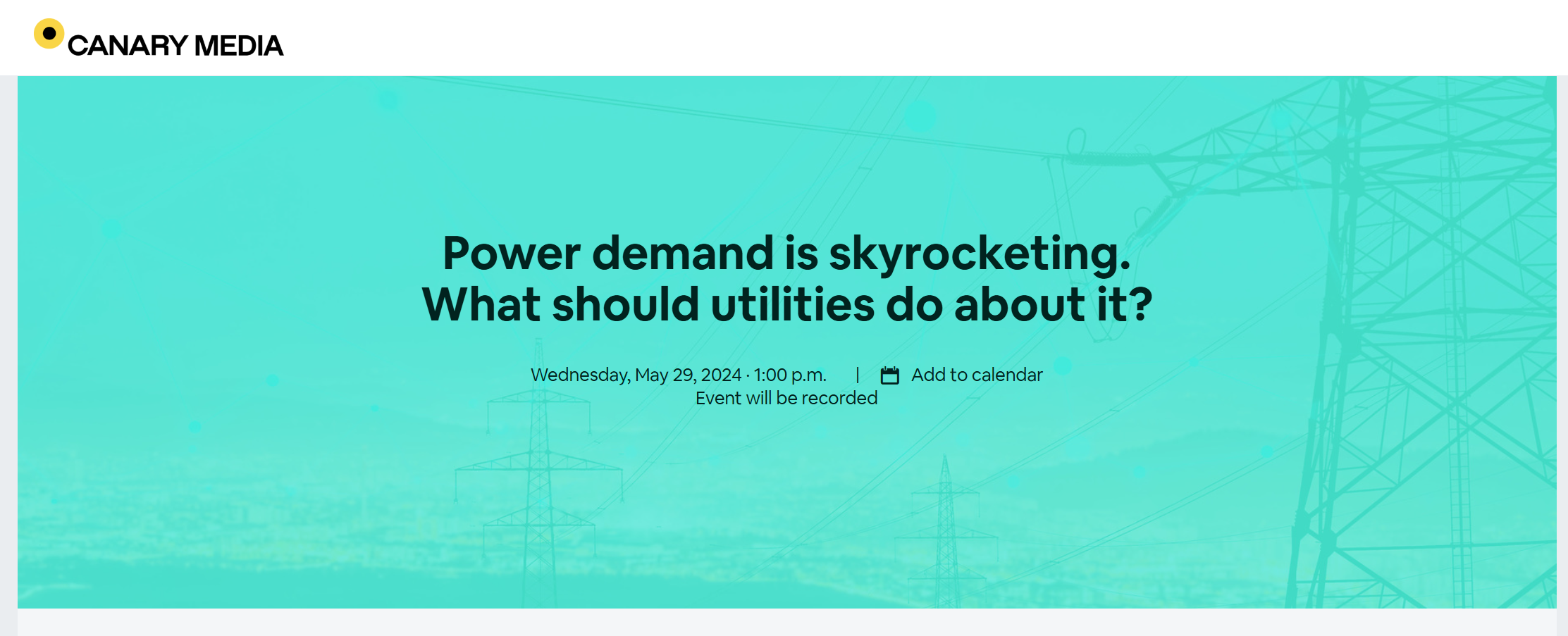 CANARY MEDIA

Power demand is skyrocketing. What should utilities do about it?

Wednesday, May 29, 2024 · 1:00 p.m. | Add to calendar
Event will be recorded